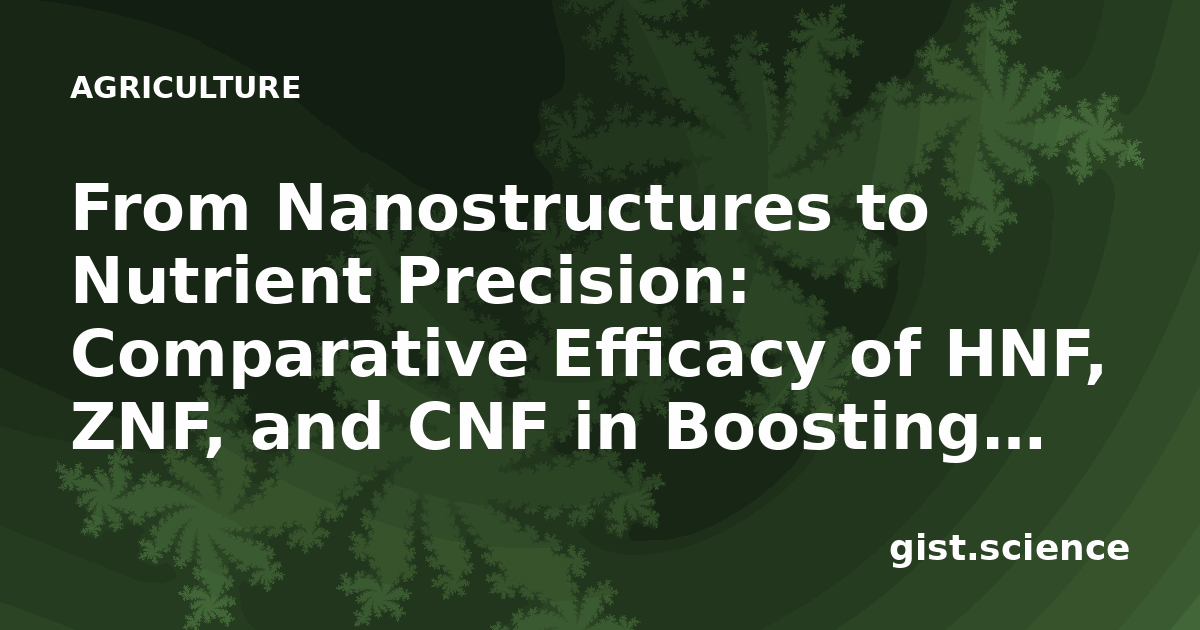 AGRICULTURE

From Nanostructures to Nutrient Precision: Comparative Efficacy of HNF, ZNF, and CNF in Boosting…

gist.science